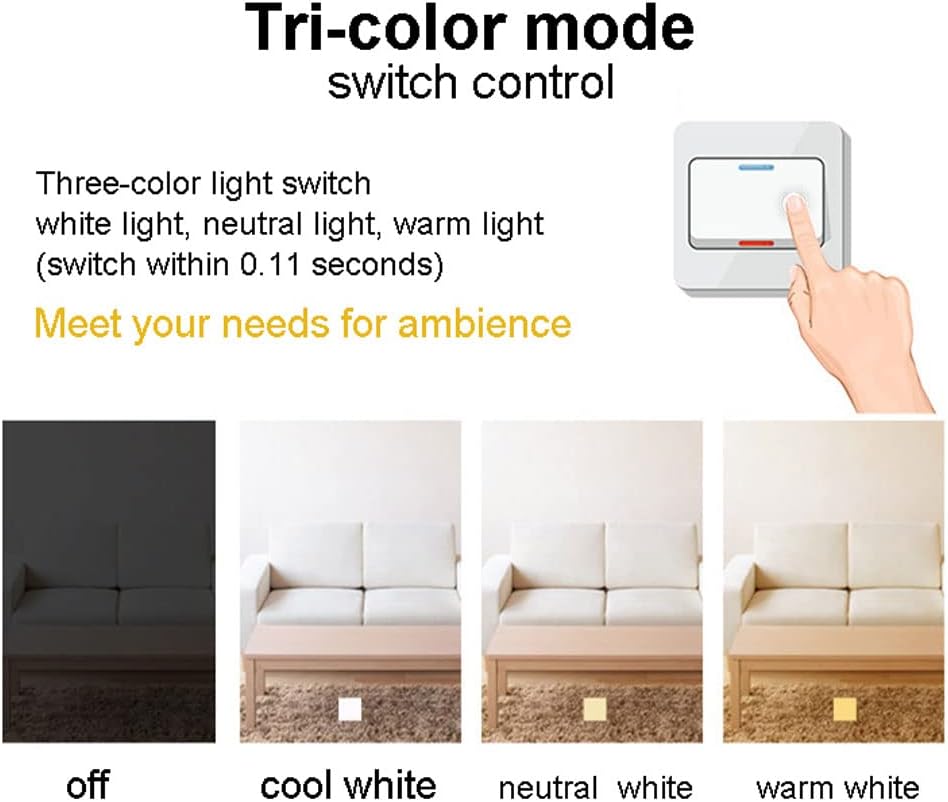 Tri-color mode
switch control

Three-color light switch
white light, neutral light, warm light
(switch within 0.11 seconds)

Meet your needs for ambience

off

cool white

neutral white

warm white